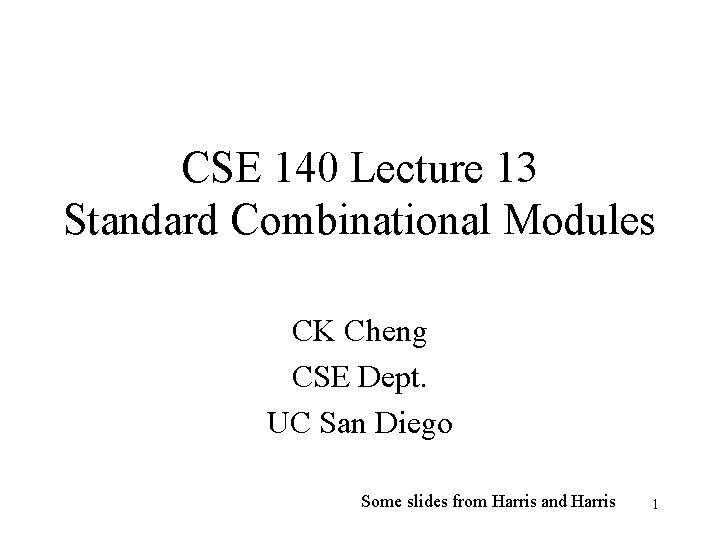 CSE 140 Lecture 13
Standard Combinational Modules

CK Cheng
CSE Dept.
UC San Diego

Some slides from Harris and Harris

1